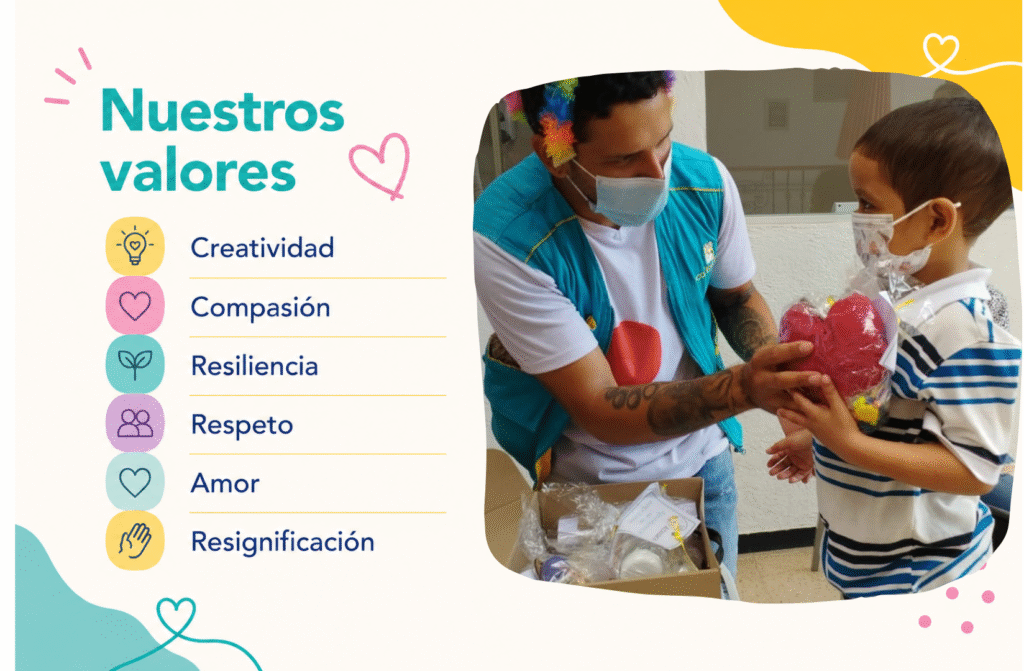 Nuestros valores

Creatividad

Compasión

Resiliencia

Respeto

Amor

Resignificación